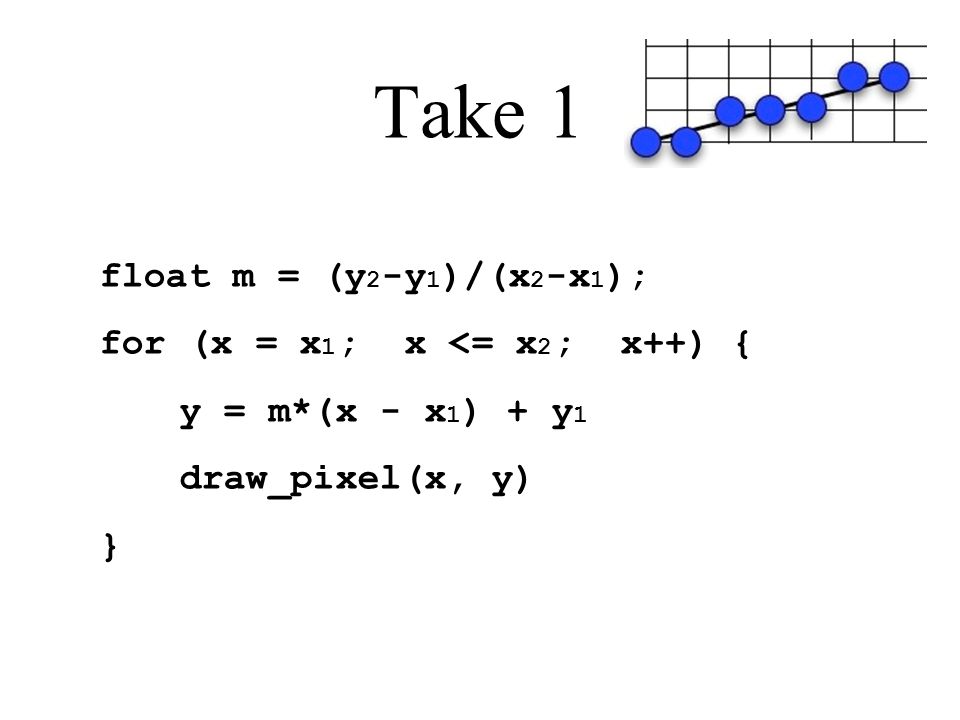 Take 1

float m = ($y_2$-$y_1$)/($x_2$-$x_1$);

for (x = $x_1$;  x <= $x_2$;  x++) {

y = m*(x - $x_1$) + $y_1$

draw_pixel(x, y)

}